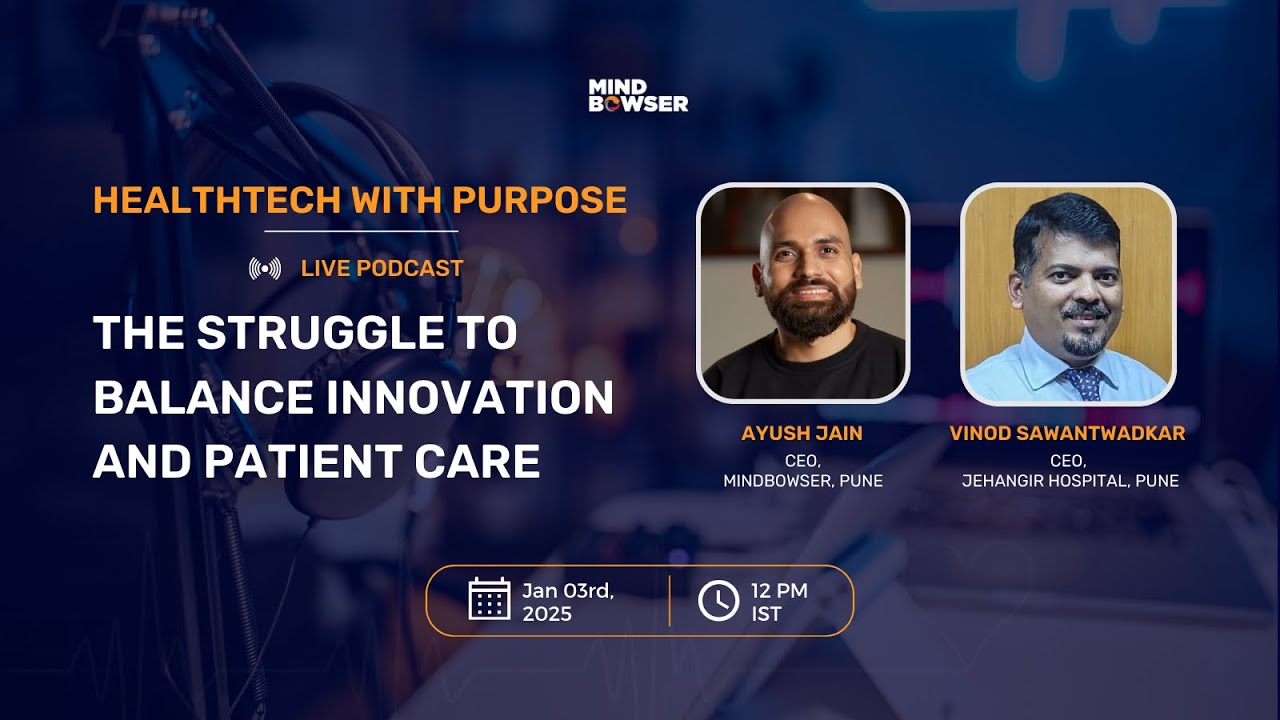 MIND BOWSER

HEALTHTECH WITH PURPOSE

LIVE PODCAST

THE STRUGGLE TO BALANCE INNOVATION AND PATIENT CARE

AYUSH JAIN
CEO,
MINDBOWSER, PUNE

VINOD SAWANTWADKAR
CEO,
JEHANGIR HOSPITAL, PUNE

Jan 03rd, 2025

12 PM IST